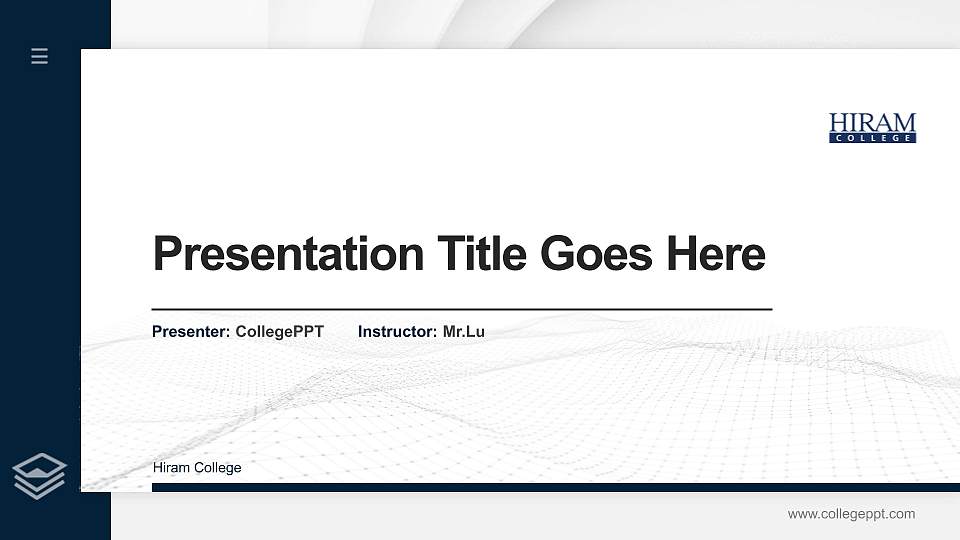 HIRAM
COLLEGE

Presentation Title Goes Here

Presenter: CollegePPT Instructor: Mr.Lu

Hiram College

www.collegeppt.com